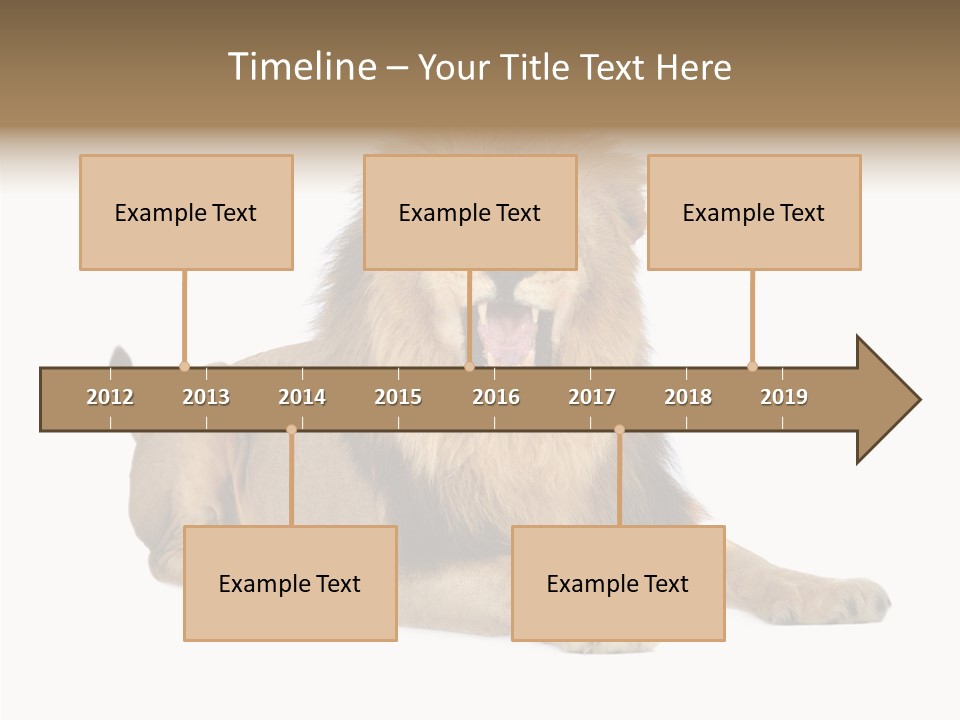 Timeline – Your Title Text Here

Example Text

Example Text

Example Text

2012 2013 2014 2015 2016 2017 2018 2019

Example Text

Example Text